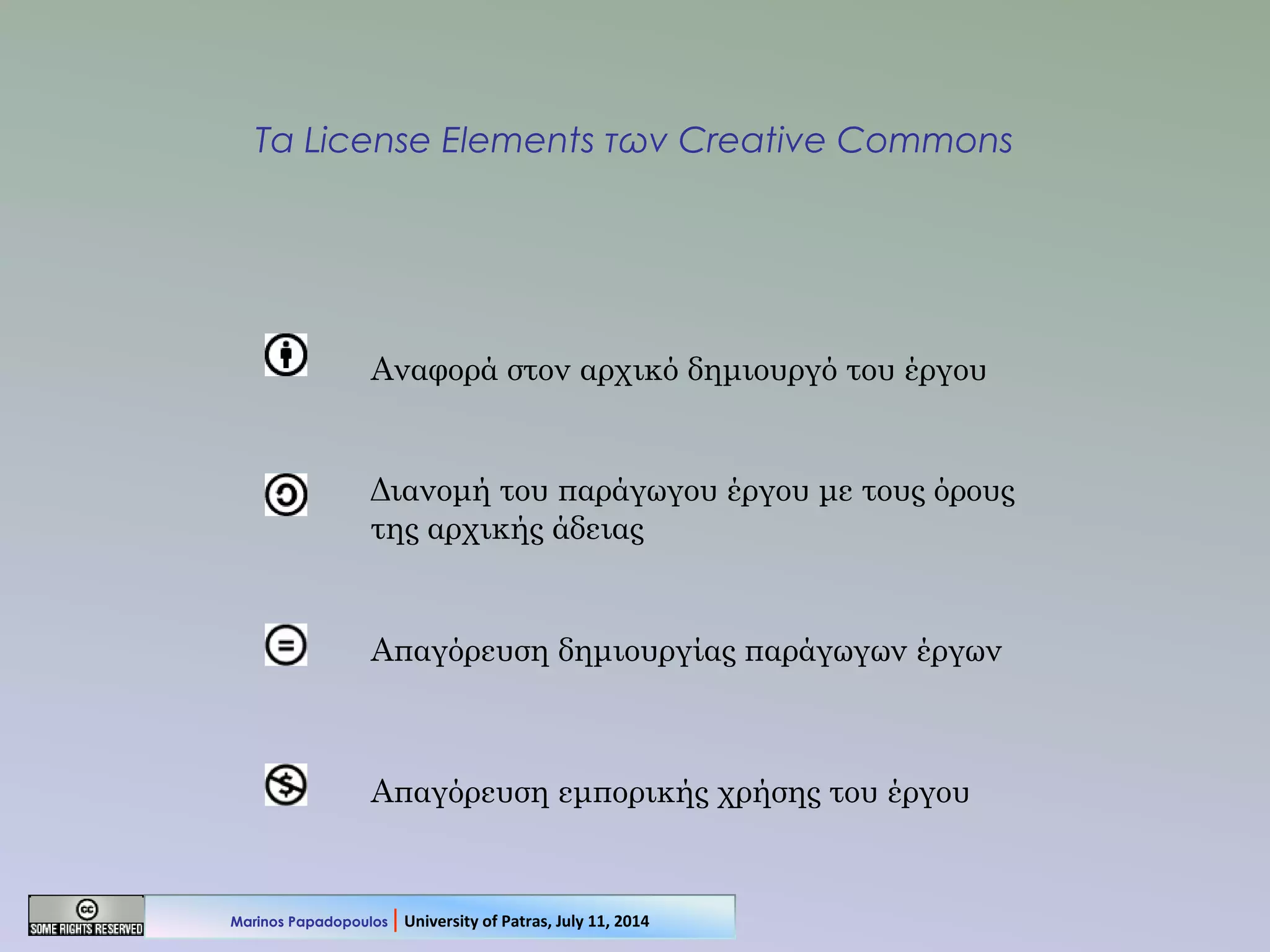 Τα License Elements των Creative Commons

Αναφορά στον αρχικό δημιουργό του έργου

Διανομή του παράγωγου έργου με τους όρους της αρχικής άδειας

Απαγόρευση δημιουργίας παράγωγων έργων

Απαγόρευση εμπορικής χρήσης του έργου

cc SOME RIGHTS RESERVED

Marinos Papadopoulos | University of Patras, July 11, 2014